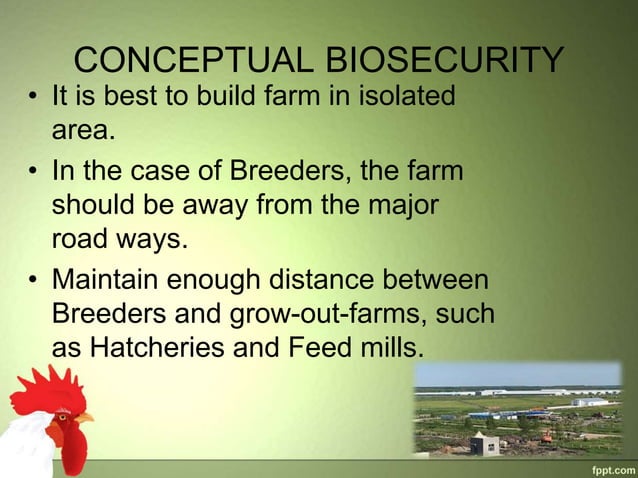 CONCEPTUAL BIOSECURITY

• It is best to build farm in isolated area.

• In the case of Breeders, the farm should be away from the major road ways.

• Maintain enough distance between Breeders and grow-out-farms, such as Hatcheries and Feed mills.

fppt.com